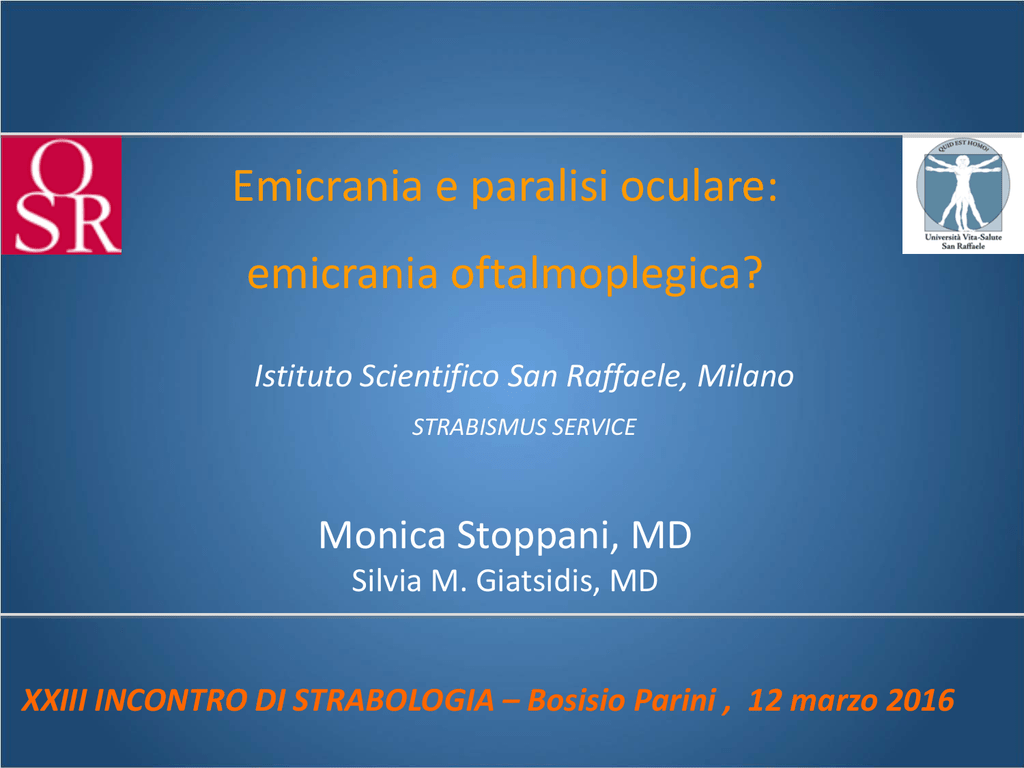 OSR

QUID EST HOMO?
Università Vita-Salute San Raffaele

Emicrania e paralisi oculare:

emicrania oftalmoplegica?

Istituto Scientifico San Raffaele, Milano

STRABISMUS SERVICE

Monica Stoppani, MD
Silvia M. Giatsidis, MD

XXIII INCONTRO DI STRABOLOGIA – Bosisio Parini , 12 marzo 2016